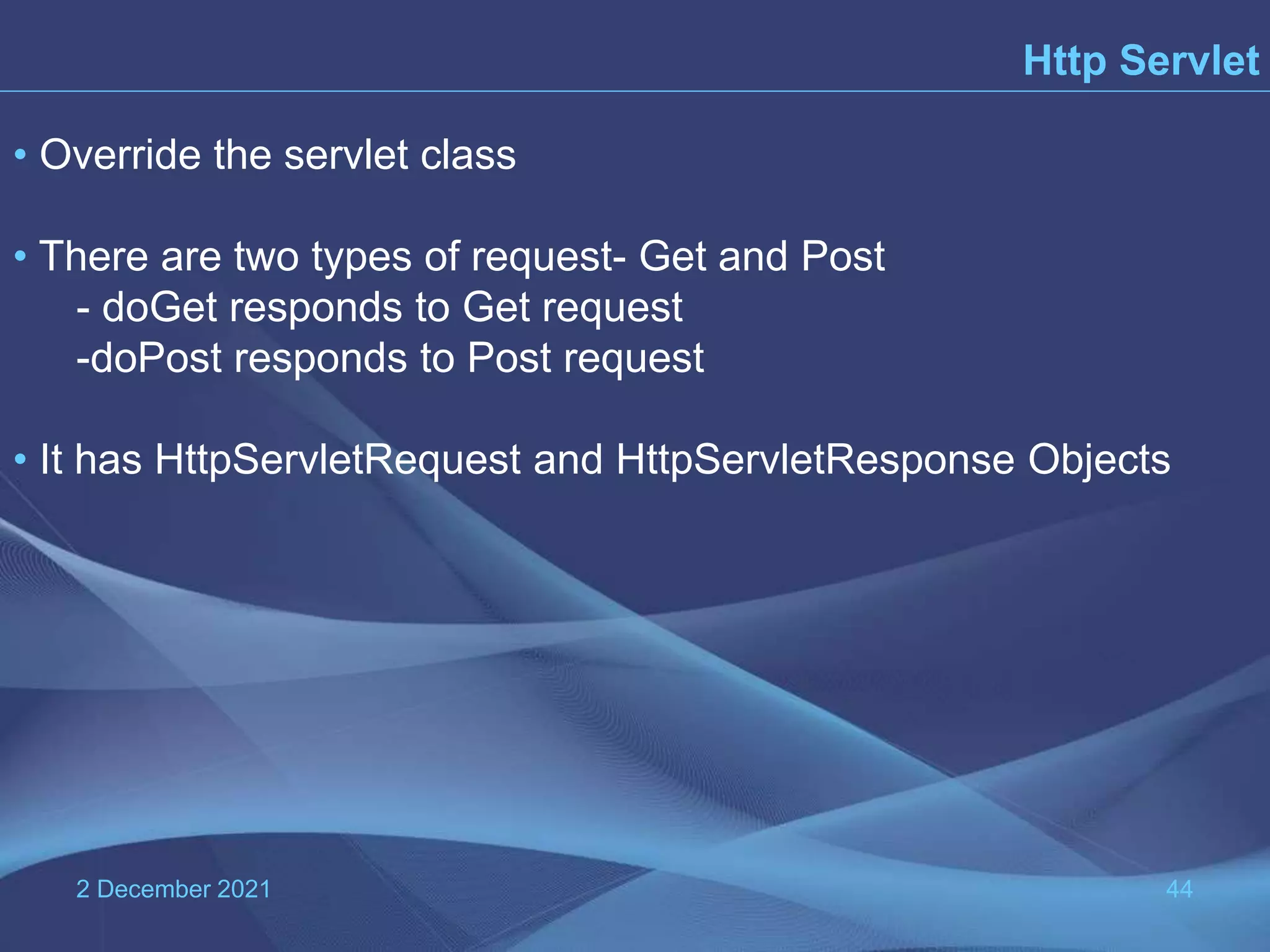 Http Servlet

• Override the servlet class

• There are two types of request- Get and Post
- doGet responds to Get request
-doPost responds to Post request

• It has HttpServletRequest and HttpServletResponse Objects

2 December 2021

44